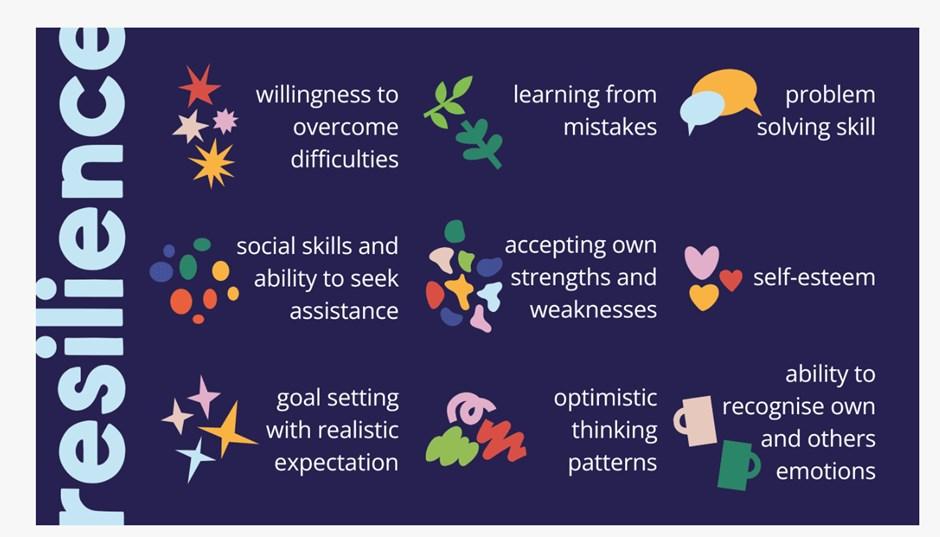 resilience

willingness to overcome difficulties

learning from mistakes

problem solving skill

social skills and ability to seek assistance

accepting own strengths and weaknesses

self-esteem

goal setting with realistic expectation

optimistic thinking patterns

ability to recognise own and others emotions